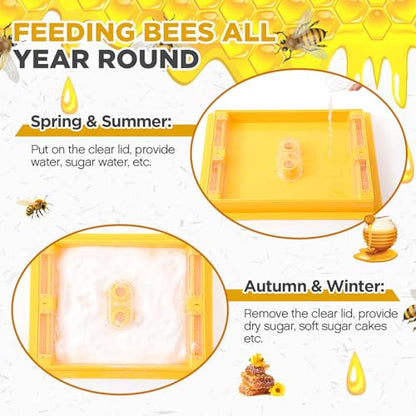 FEEDING BEES ALL YEAR ROUND

Spring & Summer:

Put on the clear lid, provide water, sugar water, etc.

Autumn & Winter:

Remove the clear lid, provide dry sugar, soft sugar cakes etc.